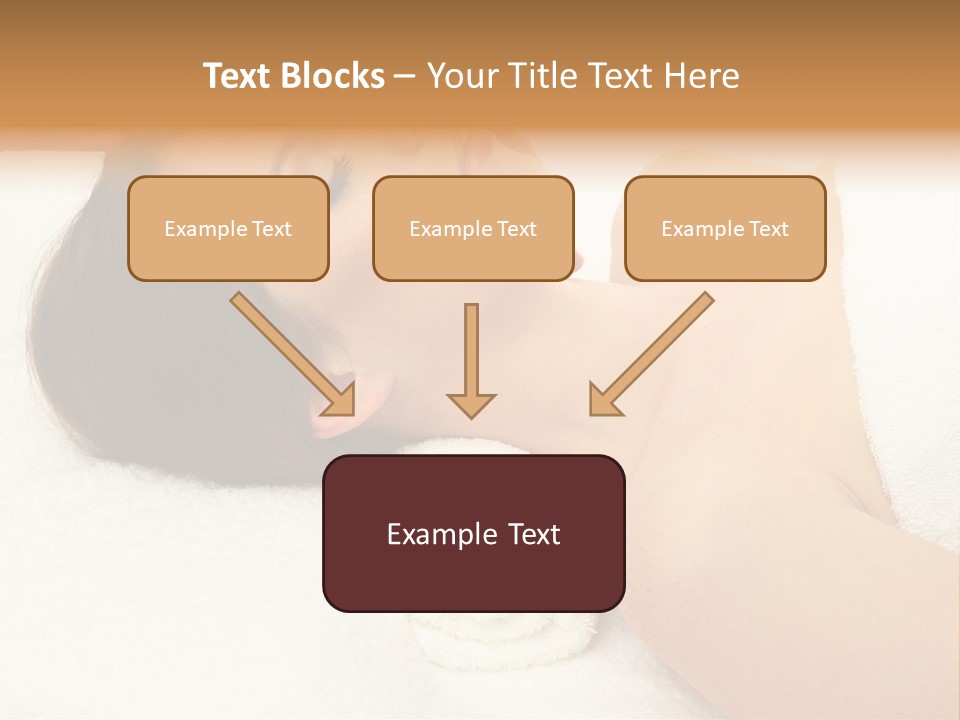 Text Blocks – Your Title Text Here

Example Text

Example Text

Example Text

Example Text